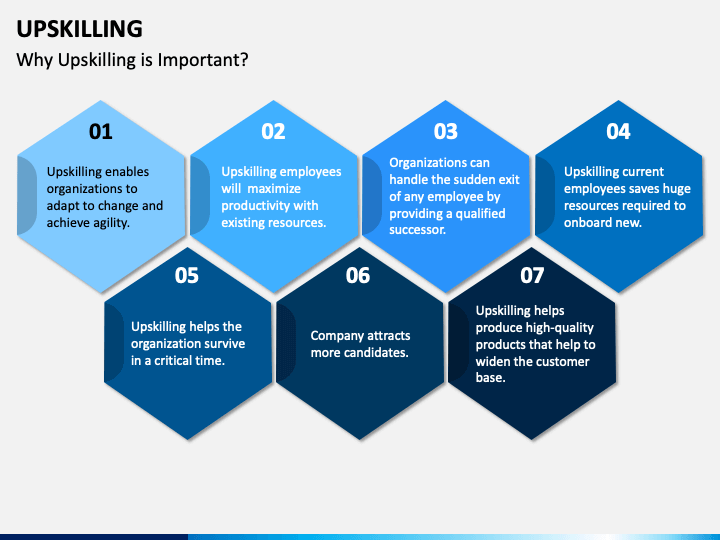 UPSKILLING

Why Upskilling is Important?

01

Upskilling enables organizations to adapt to change and achieve agility.

02

Upskilling employees will maximize productivity with existing resources.

03

Organizations can handle the sudden exit of any employee by providing a qualified successor.

04

Upskilling current employees saves huge resources required to onboard new.

05

Upskilling helps the organization survive in a critical time.

06

Company attracts more candidates.

07

Upskilling helps produce high-quality products that help to widen the customer base.